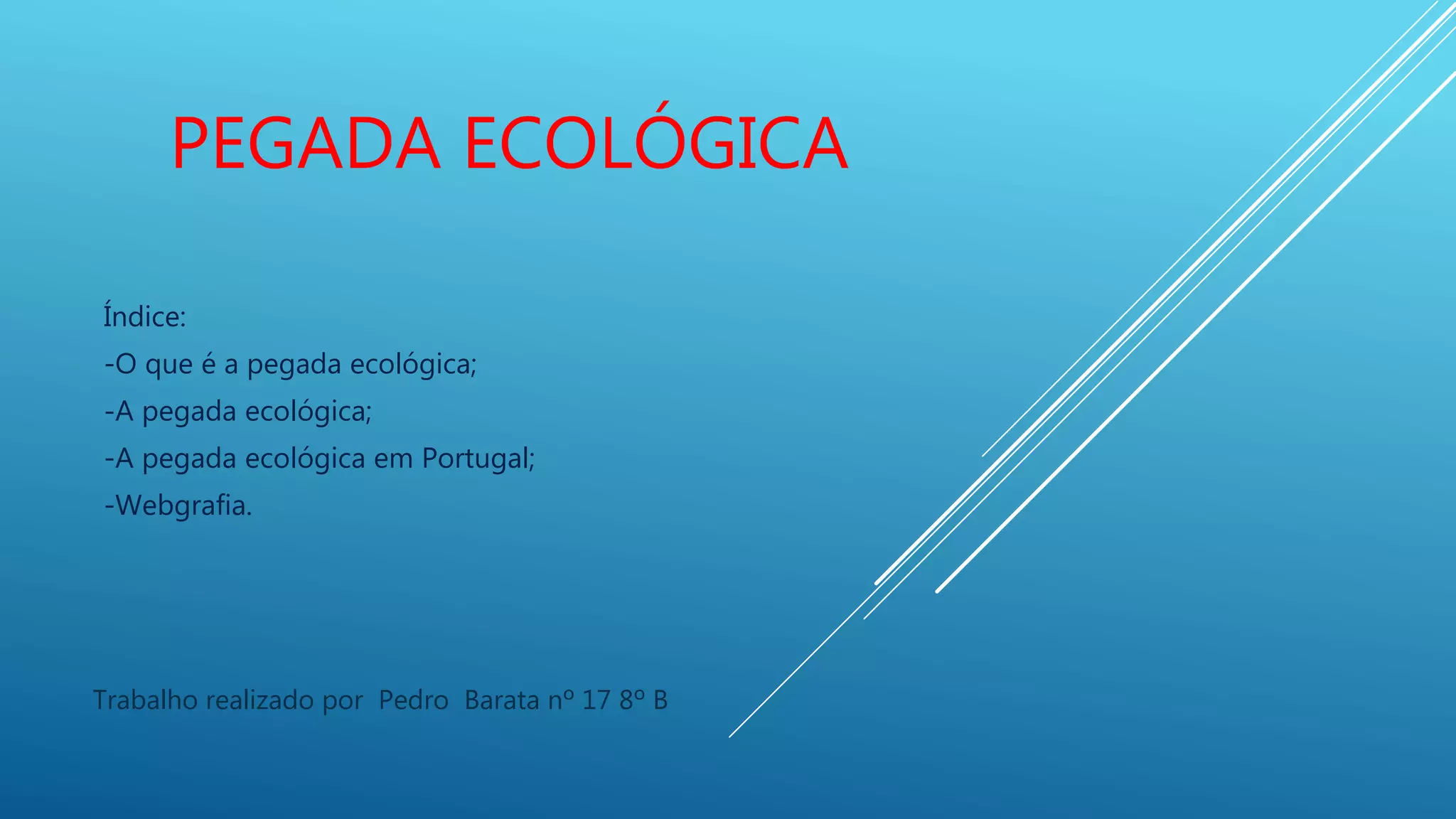 PEGADA ECOLÓGICA

Índice:
-O que é a pegada ecológica;
-A pegada ecológica;
-A pegada ecológica em Portugal;
-Webgrafia.

Trabalho realizado por Pedro Barata nº 17 8º B